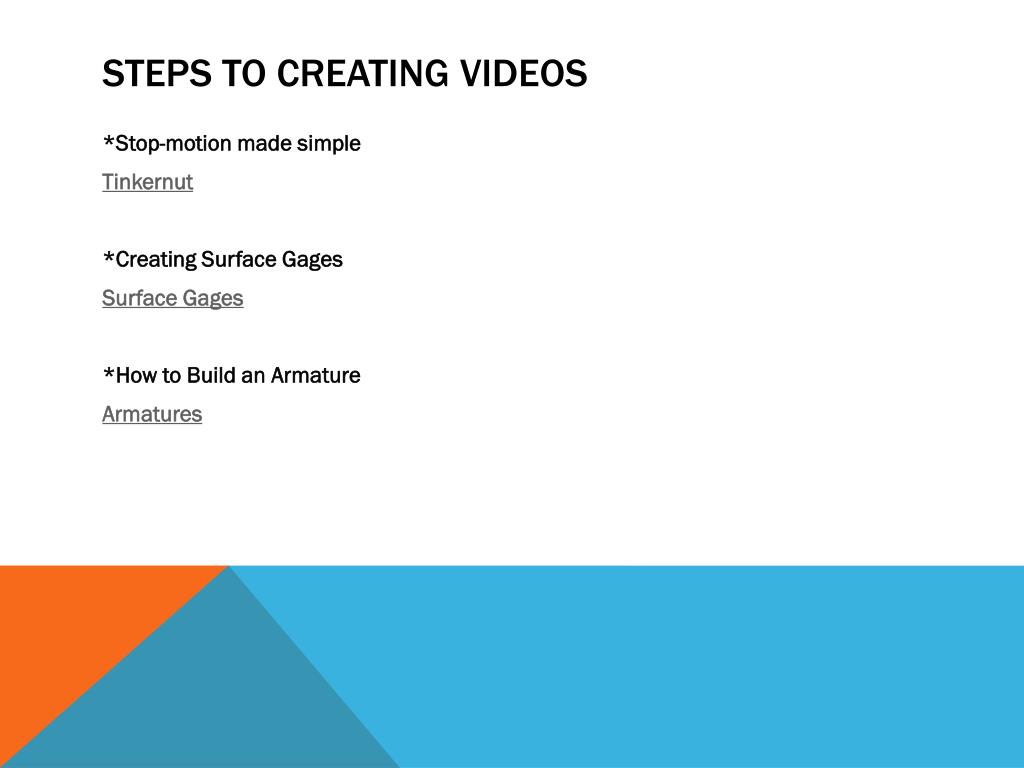 STEPS TO CREATING VIDEOS

*Stop-motion made simple

Tinkernut

*Creating Surface Gages

Surface Gages

*How to Build an Armature

Armatures